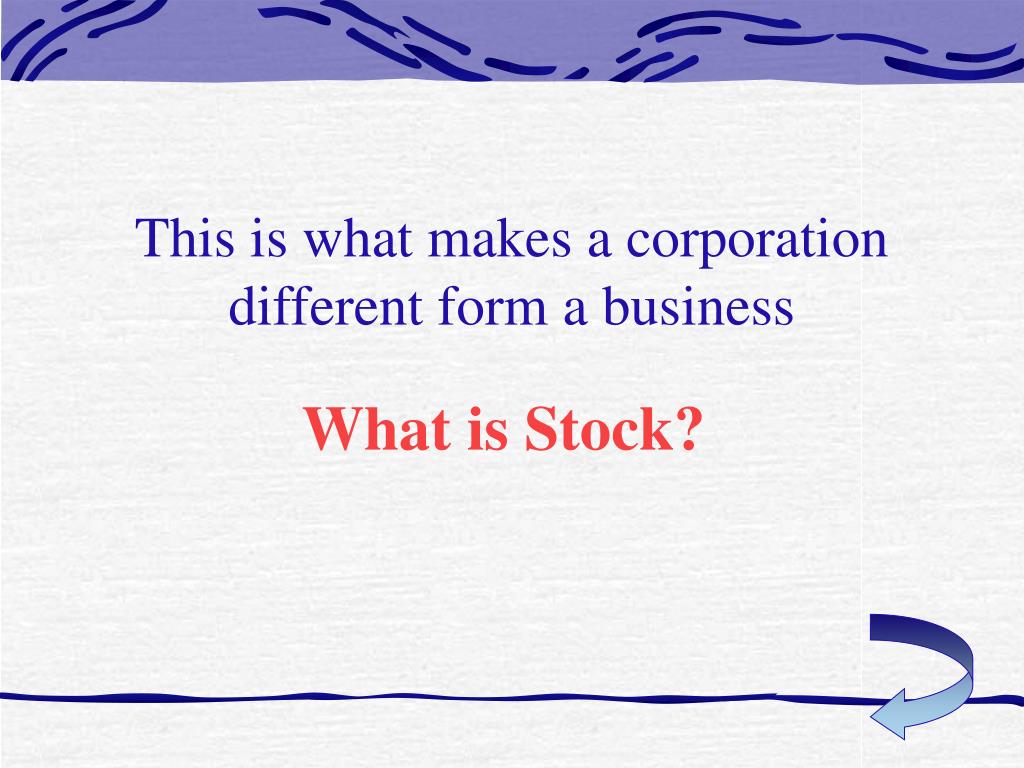 This is what makes a corporation different form a business

What is Stock?